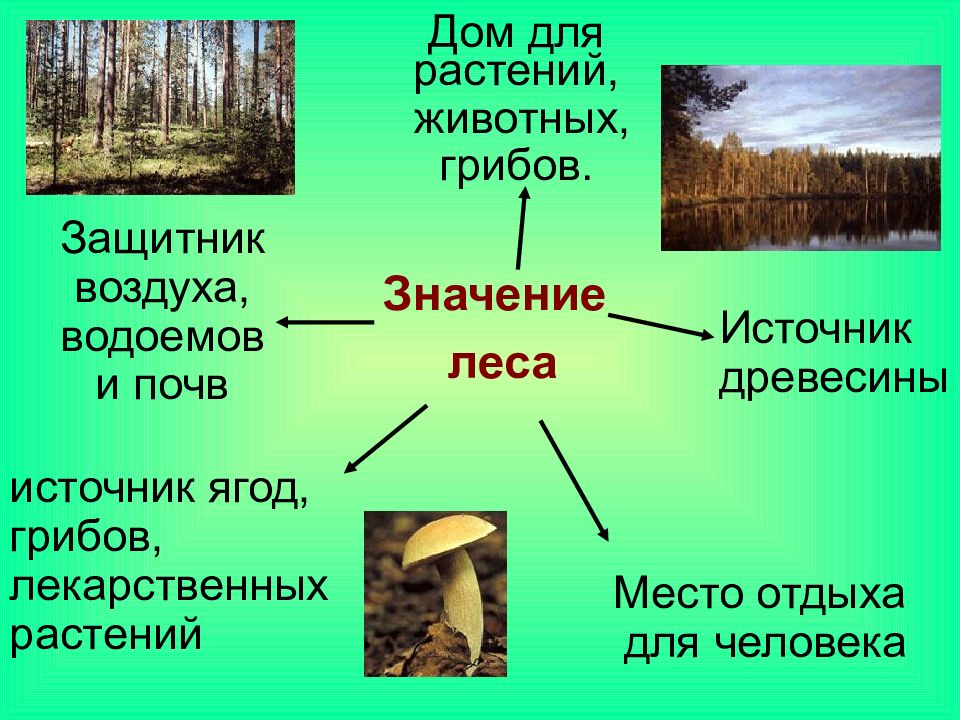 Дом для растений, животных, грибов.

Защитник воздуха, водоемов и почв

Значение леса

Источник древесины

источник ягод, грибов, лекарственных растений

Место отдыха для человека